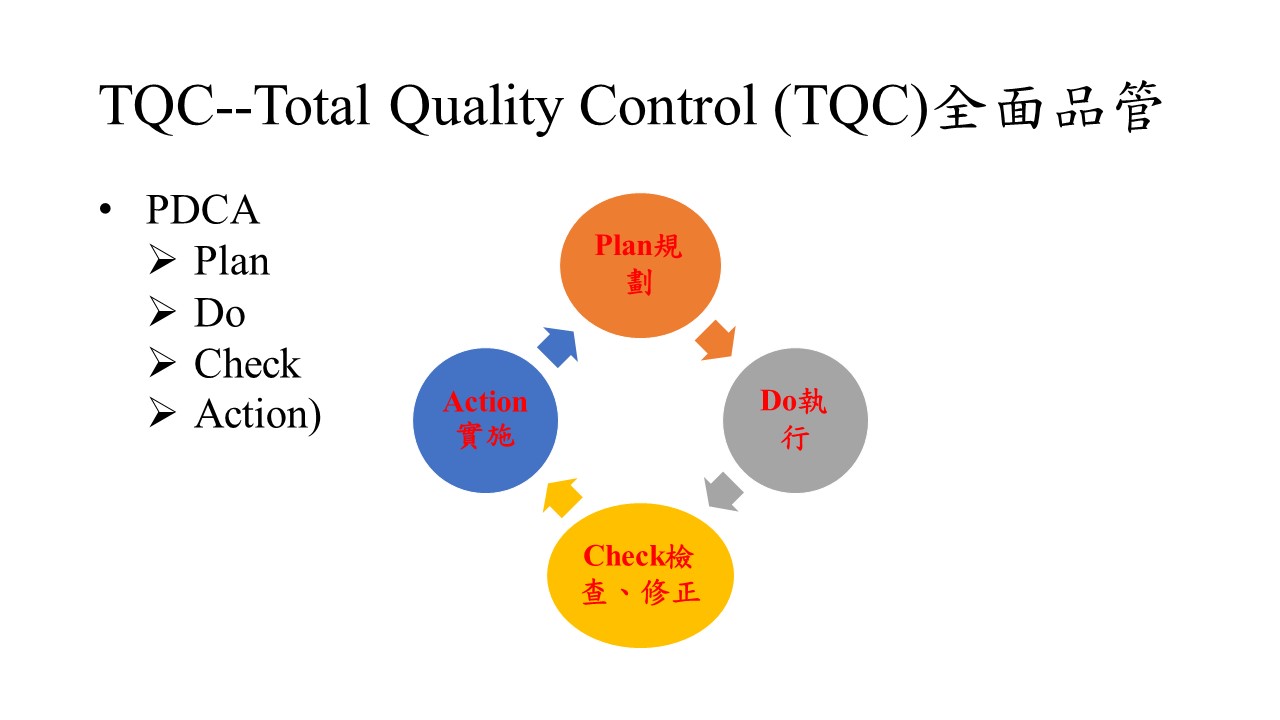 TQC--Total Quality Control (TQC)全面品管

• PDCA
➢ Plan
➢ Do
➢ Check
➢ Action)

Plan規劃

Do執行

Check檢查、修正

Action實施